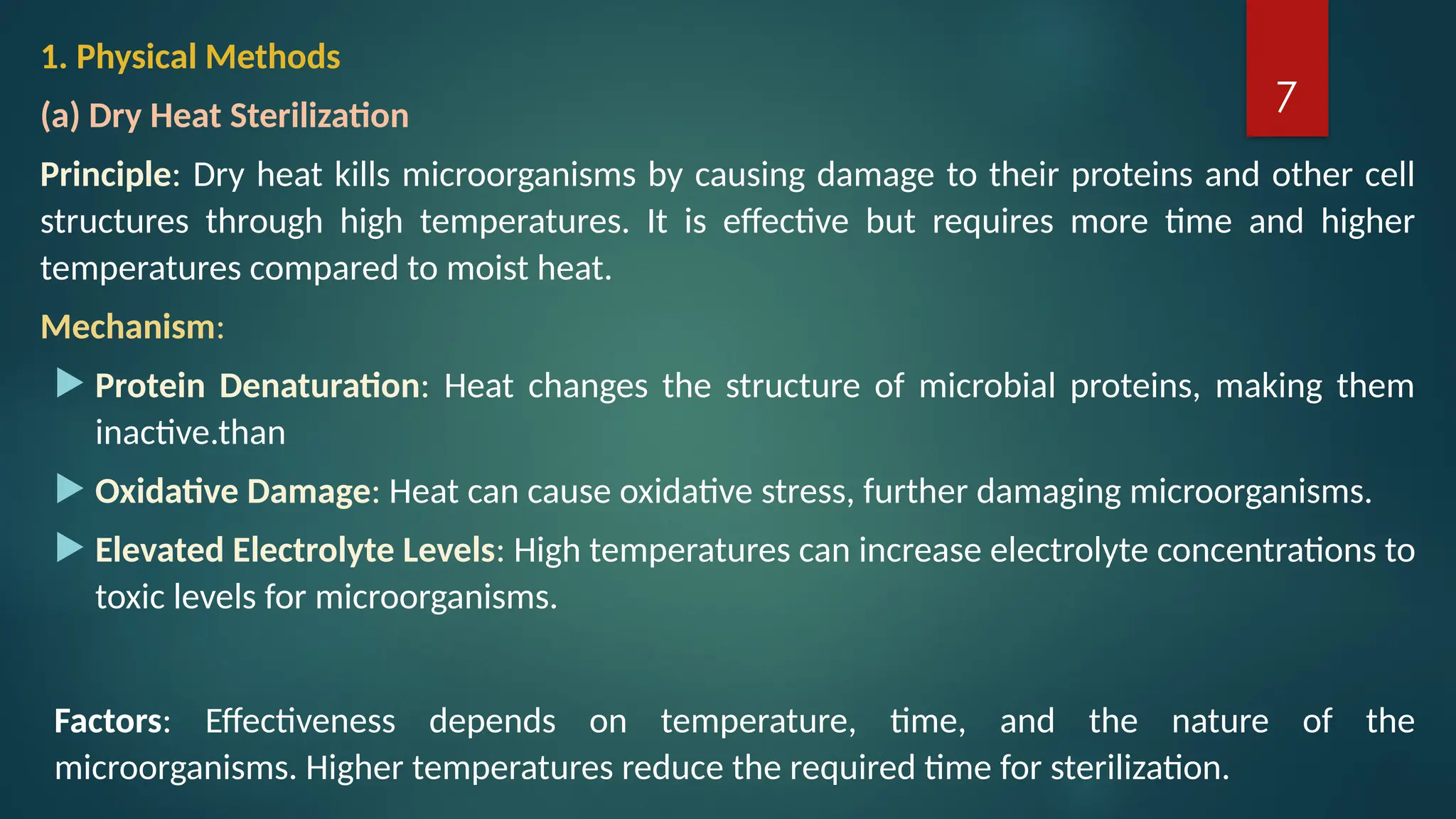 1. Physical Methods

7

(a) Dry Heat Sterilization

Principle: Dry heat kills microorganisms by causing damage to their proteins and other cell structures through high temperatures. It is effective but requires more time and higher temperatures compared to moist heat.

Mechanism:

Protein Denaturation: Heat changes the structure of microbial proteins, making them inactive.than

Oxidative Damage: Heat can cause oxidative stress, further damaging microorganisms.

Elevated Electrolyte Levels: High temperatures can increase electrolyte concentrations to toxic levels for microorganisms.

Factors: Effectiveness depends on temperature, time, and the nature of the microorganisms. Higher temperatures reduce the required time for sterilization.